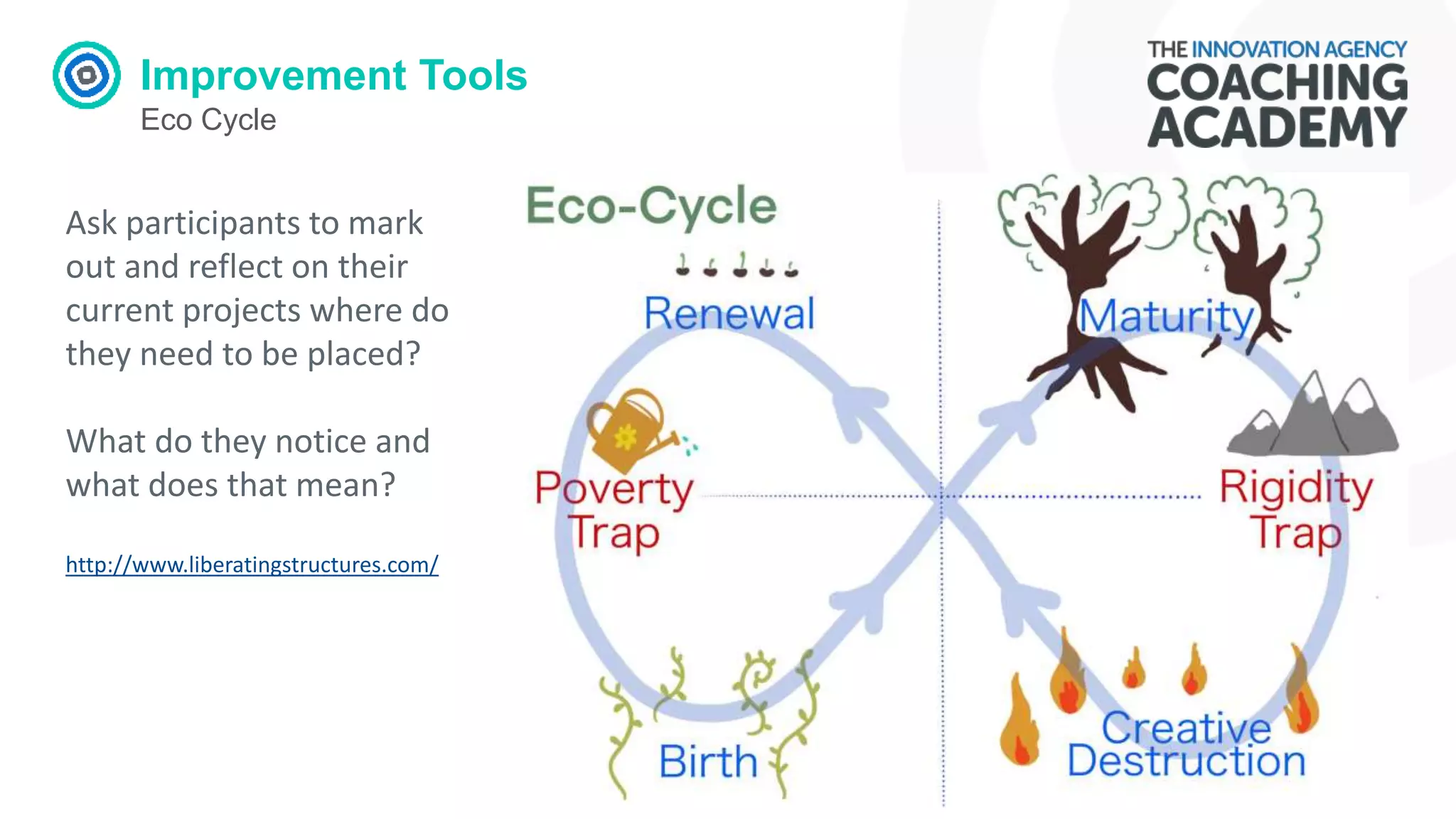 Improvement Tools
Eco Cycle

THE INNOVATION AGENCY
COACHING
ACADEMY

Ask participants to mark out and reflect on their current projects where do they need to be placed?

What do they notice and what does that mean?

http://www.liberatingstructures.com/

Eco-Cycle

Renewal

Maturity

Poverty Trap

Rigidity Trap

Birth

Creative Destruction